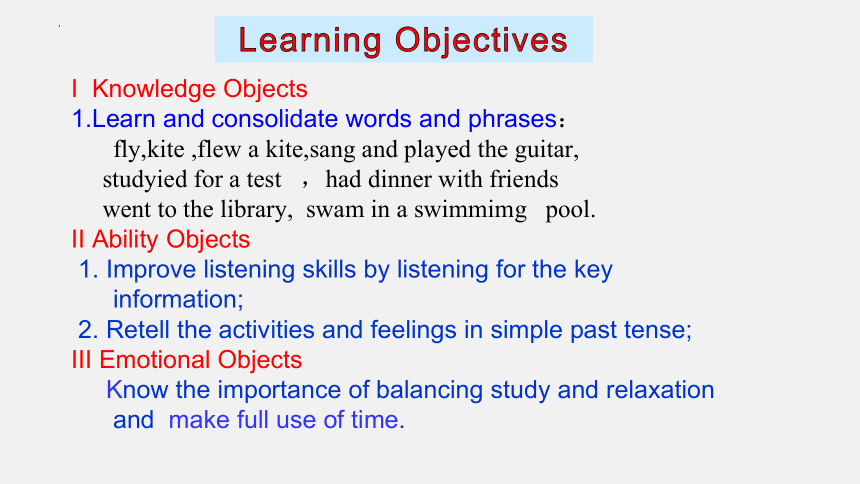 Learning Objectives

I Knowledge Objects
1.Learn and consolidate words and phrases：
fly,kite ,flew a kite,sang and played the guitar,
studyied for a test ，had dinner with friends
went to the library, swam in a swimmimg pool.
II Ability Objects
1. Improve listening skills by listening for the key information;
2. Retell the activities and feelings in simple past tense;
III Emotional Objects
Know the importance of balancing study and relaxation and make full use of time.